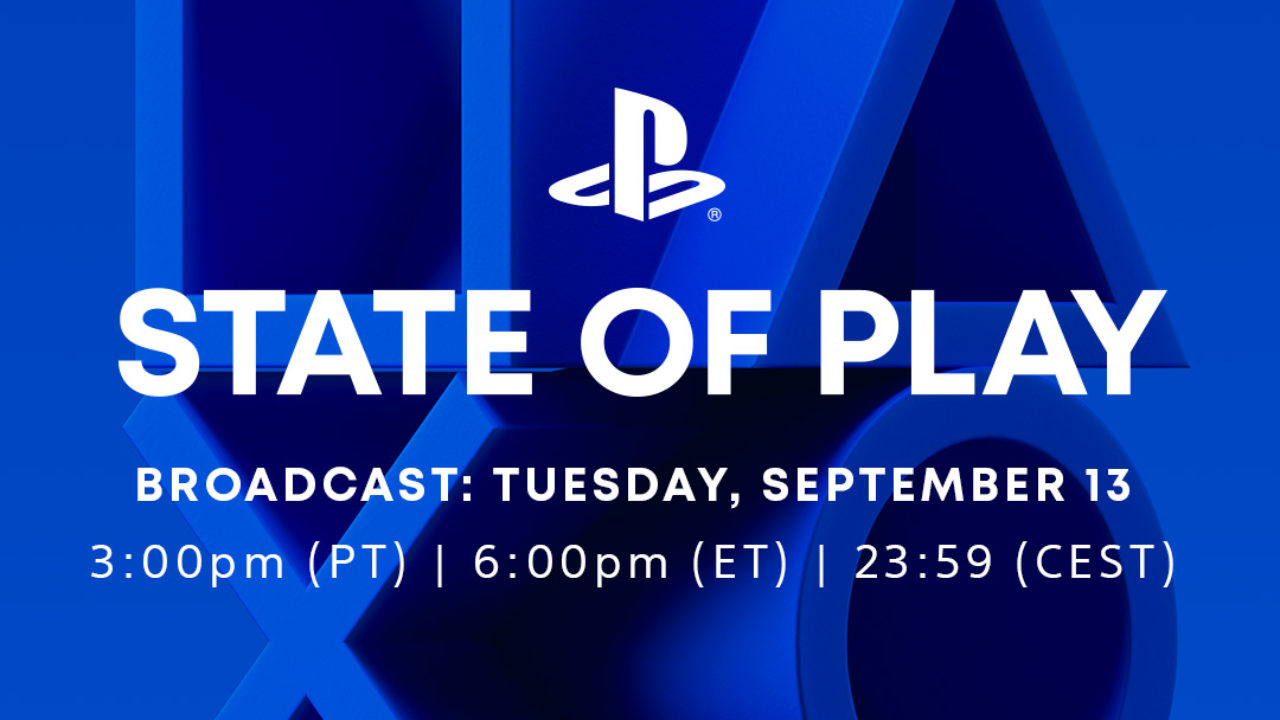 ®

STATE OF PLAY

BROADCAST: TUESDAY, SEPTEMBER 13

3:00pm (PT) | 6:00pm (ET) | 23:59 (CEST)